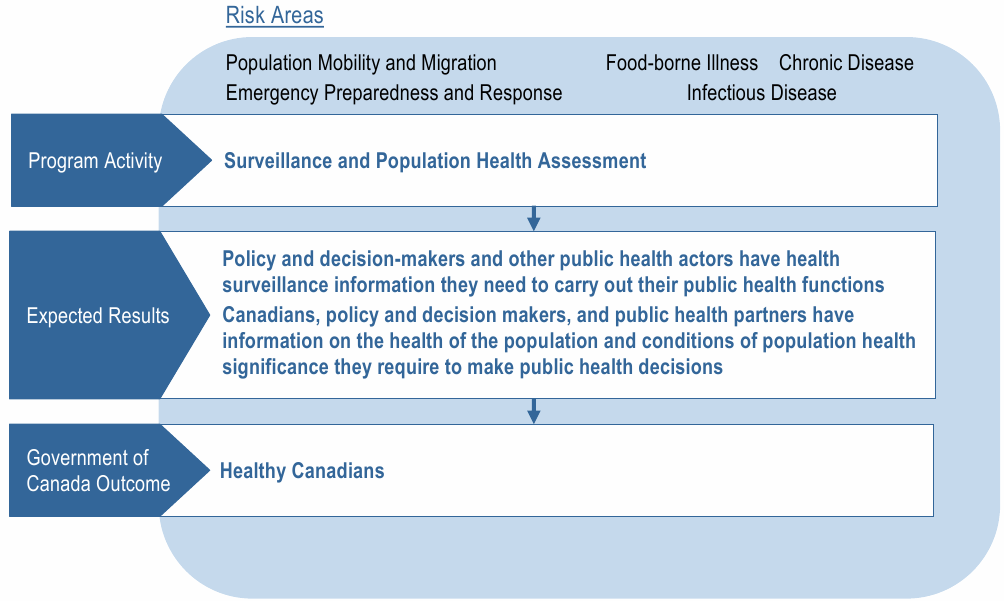 Risk Areas

Population Mobility and Migration

Food-borne Illness

Chronic Disease

Emergency Preparedness and Response

Infectious Disease

Program Activity

Surveillance and Population Health Assessment

Expected Results

Policy and decision-makers and other public health actors have health surveillance information they need to carry out their public health functions

Canadians, policy and decision makers, and public health partners have information on the health of the population and conditions of population health significance they require to make public health decisions

Government of Canada Outcome

Healthy Canadians